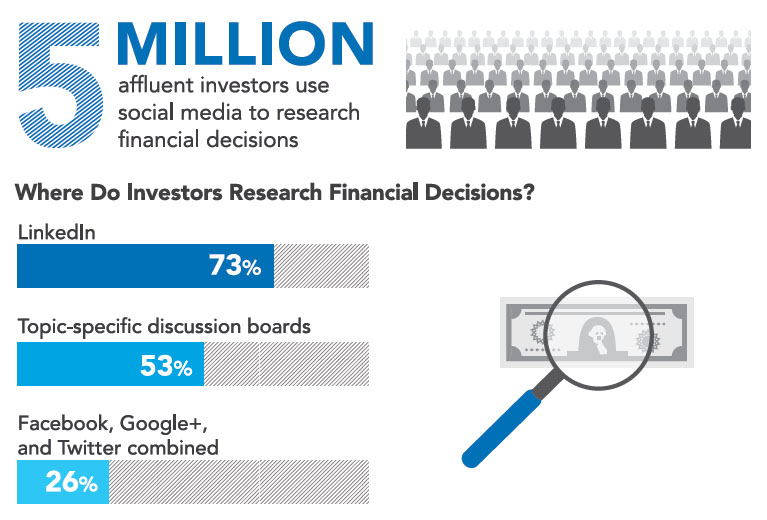 5 MILLION
affluent investors use social media to research financial decisions

Where Do Investors Research Financial Decisions?

LinkedIn
73%

Topic-specific discussion boards
53%

Facebook, Google+, and Twitter combined
26%